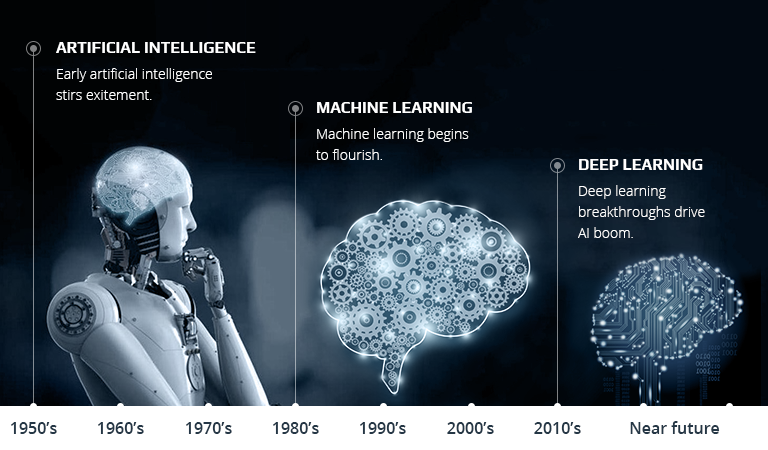 ARTIFICIAL INTELLIGENCE

Early artificial intelligence stirs exitement.

MACHINE LEARNING

Machine learning begins to flourish.

DEEP LEARNING

Deep learning breakthroughs drive AI boom.

1950's 1960's 1970's 1980's 1990's 2000's 2010's Near future